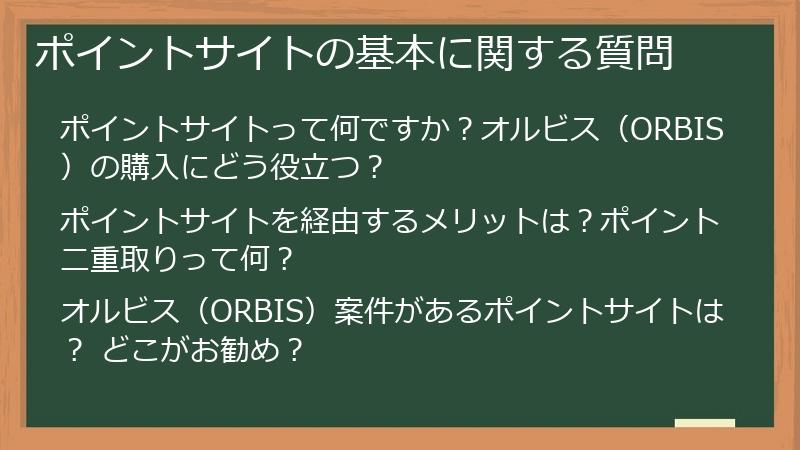 ポイントサイトの基本に関する質問

ポイントサイトって何ですか？オルビス（ORBIS）の購入にどう役立つ？

ポイントサイトを経由するメリットは？ポイント二重取りって何？

オルビス（ORBIS）案件があるポイントサイトは？ どこがお勧め？